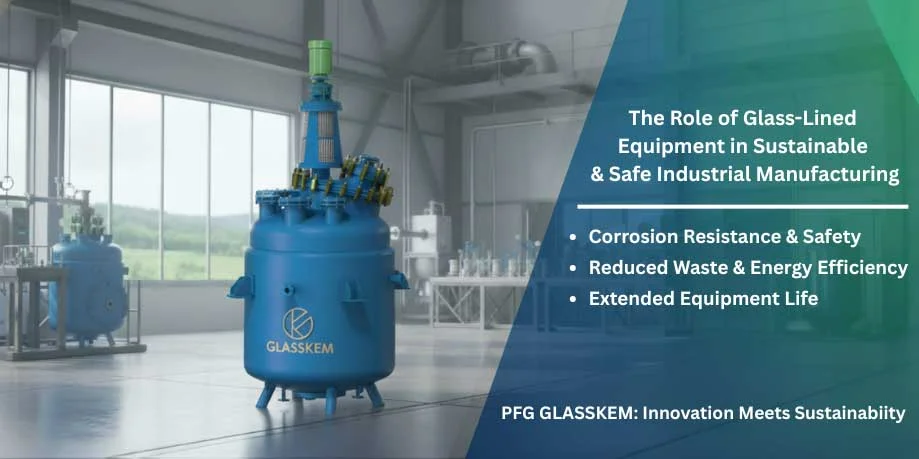 GLASSKEM

The Role of Glass-Lined Equipment in Sustainable & Safe Industrial Manufacturing

• Corrosion Resistance & Safety
• Reduced Waste & Energy Efficiency
• Extended Equipment Life

PFG GLASSKEM: Innovation Meets Sustainabiity